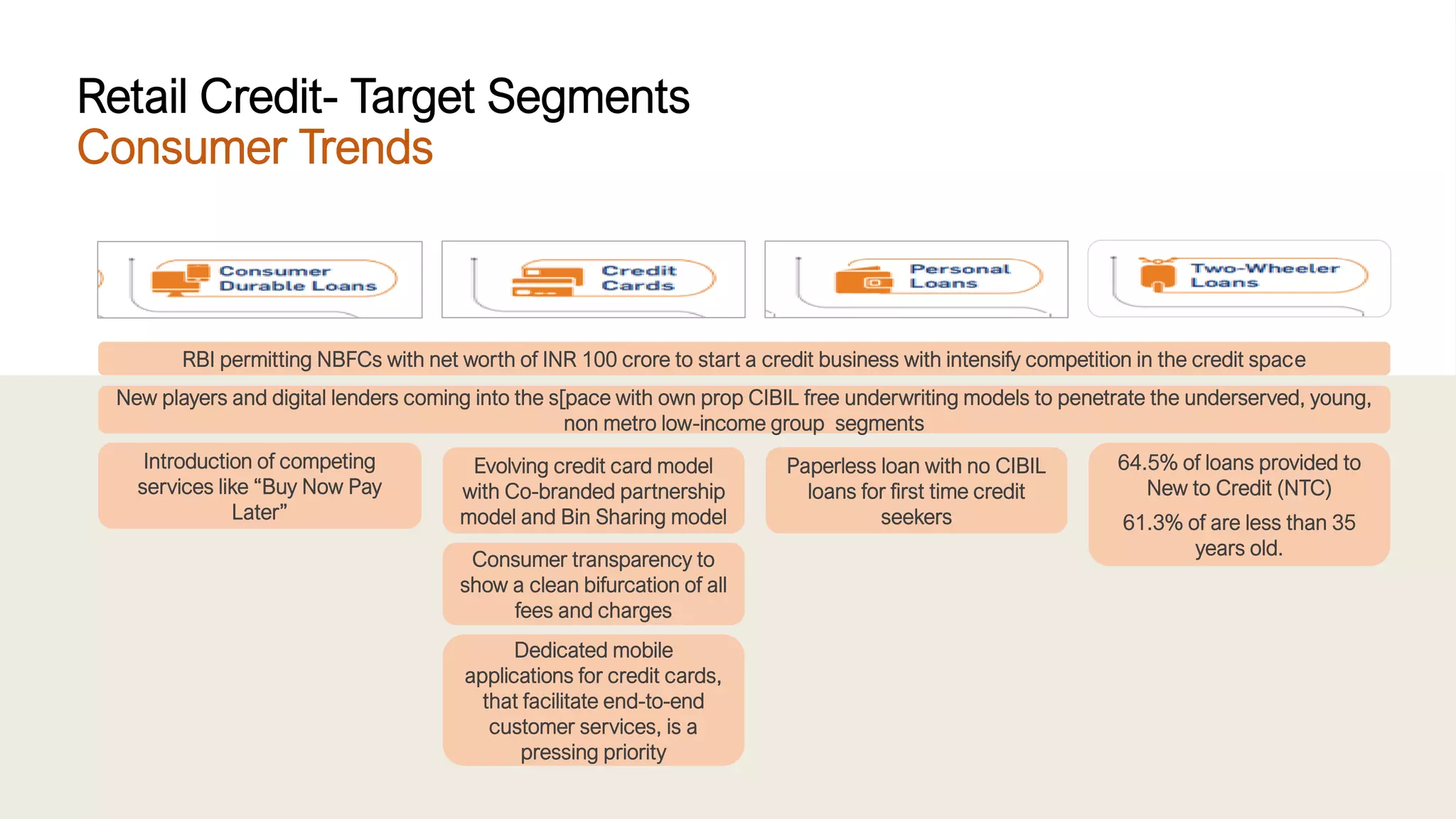 Retail Credit- Target Segments
Consumer Trends

Consumer Durable Loans

Credit Cards

Personal Loans

Two-Wheeler Loans

RBI permitting NBFCs with net worth of INR 100 crore to start a credit business with intensify competition in the credit space

New players and digital lenders coming into the s[pace with own prop CIBIL free underwriting models to penetrate the underserved, young, non metro low-income group segments

Introduction of competing services like “Buy Now Pay Later”

Evolving credit card model with Co-branded partnership model and Bin Sharing model

Consumer transparency to show a clean bifurcation of all fees and charges

Dedicated mobile applications for credit cards, that facilitate end-to-end customer services, is a pressing priority

Paperless loan with no CIBIL loans for first time credit seekers

64.5% of loans provided to New to Credit (NTC)

61.3% of are less than 35 years old.